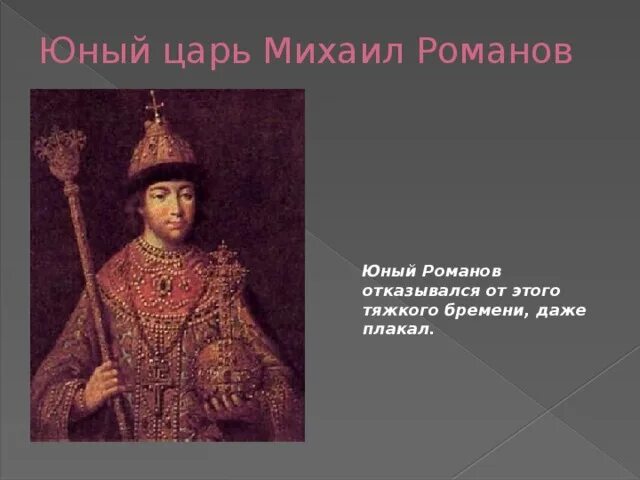 Юный царь Михаил Романов

Юный Романов отказывался от этого тяжкого бремени, даже плакал.